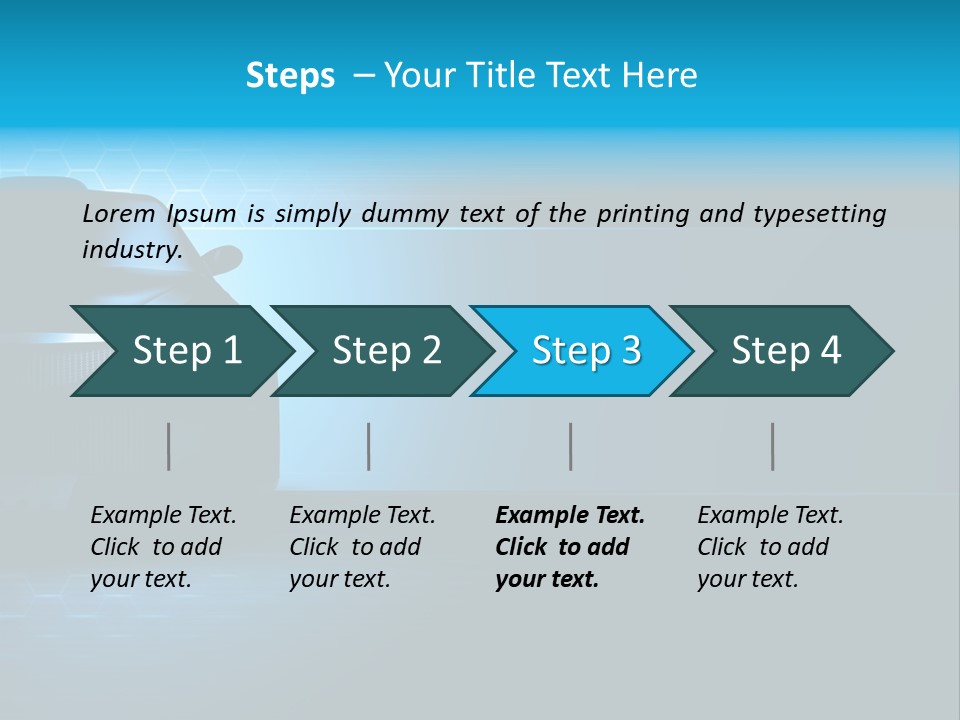 Steps – Your Title Text Here

Lorem Ipsum is simply dummy text of the printing and typesetting industry.

Step 1

Step 2

Step 3

Step 4

Example Text. Click to add your text.

Example Text. Click to add your text.

Example Text. Click to add your text.

Example Text. Click to add your text.